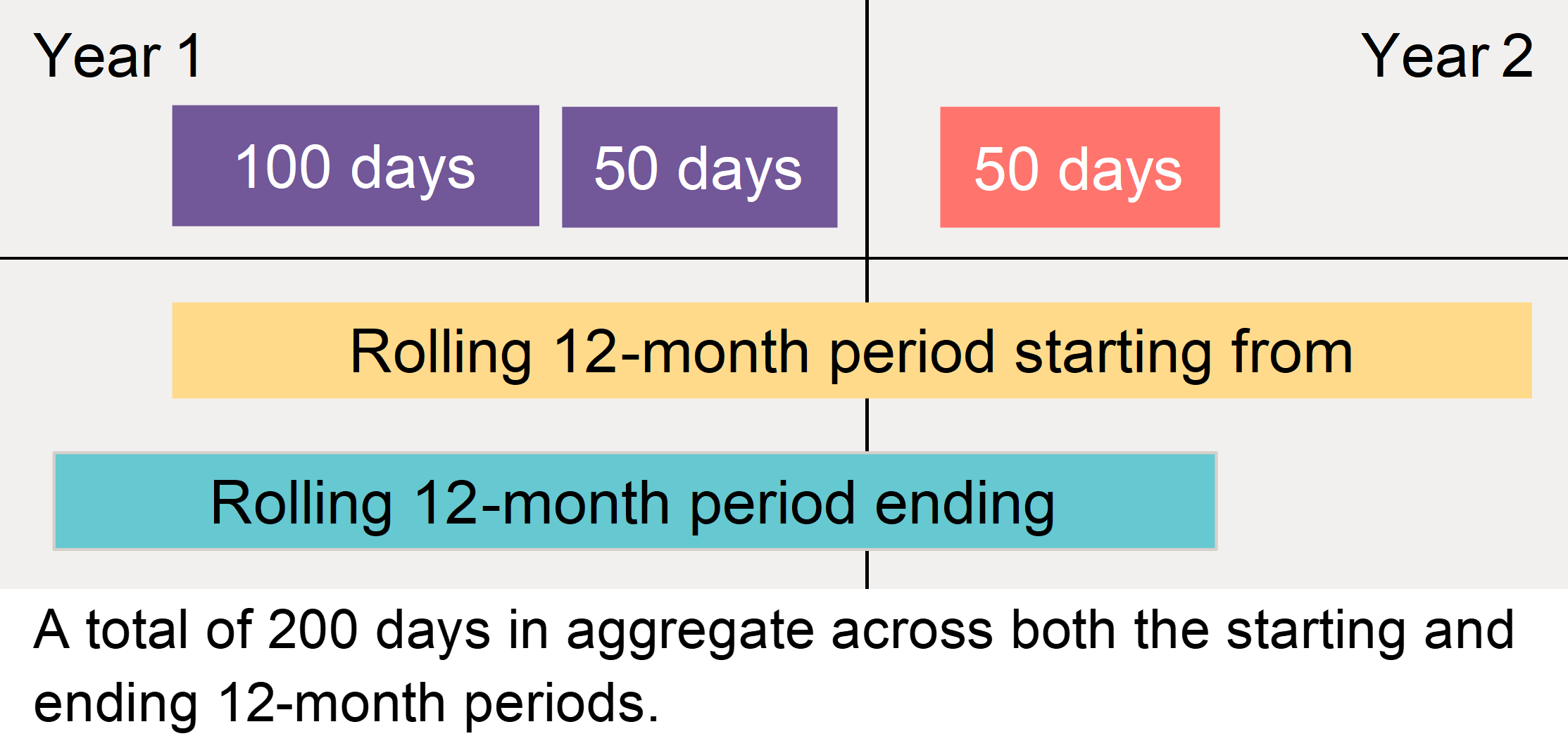 Year 1

Year 2

100 days

50 days

50 days

Rolling 12-month period starting from

Rolling 12-month period ending

A total of 200 days in aggregate across both the starting and ending 12-month periods.